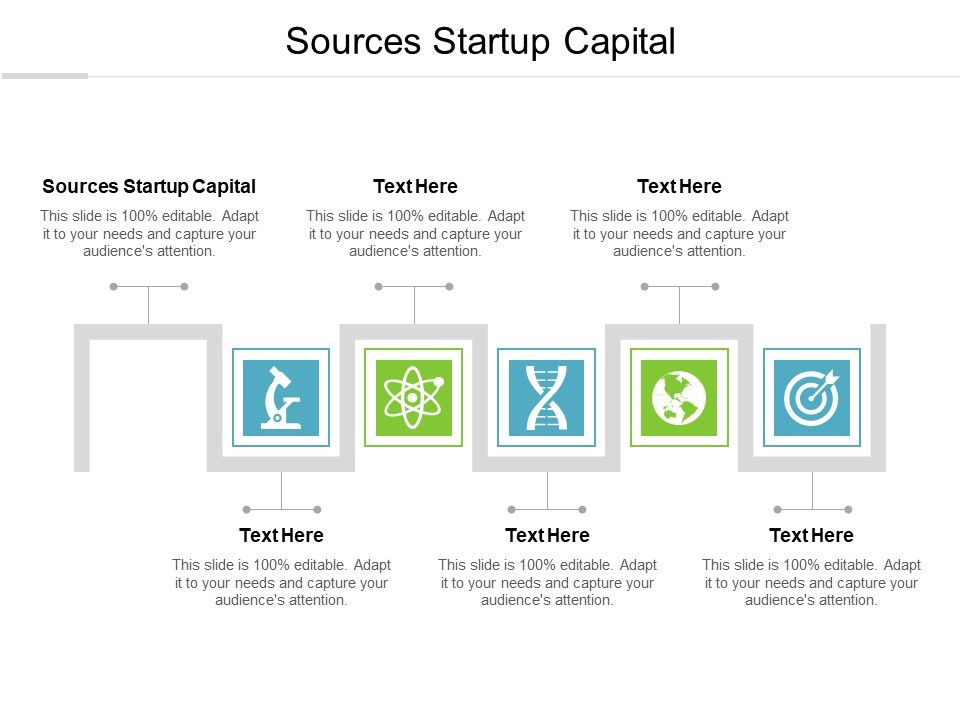 Sources Startup Capital

Sources Startup Capital
This slide is 100% editable. Adapt it to your needs and capture your audience's attention.

Text Here
This slide is 100% editable. Adapt it to your needs and capture your audience's attention.

Text Here
This slide is 100% editable. Adapt it to your needs and capture your audience's attention.

Text Here
This slide is 100% editable. Adapt it to your needs and capture your audience's attention.

Text Here
This slide is 100% editable. Adapt it to your needs and capture your audience's attention.

Text Here
This slide is 100% editable. Adapt it to your needs and capture your audience's attention.